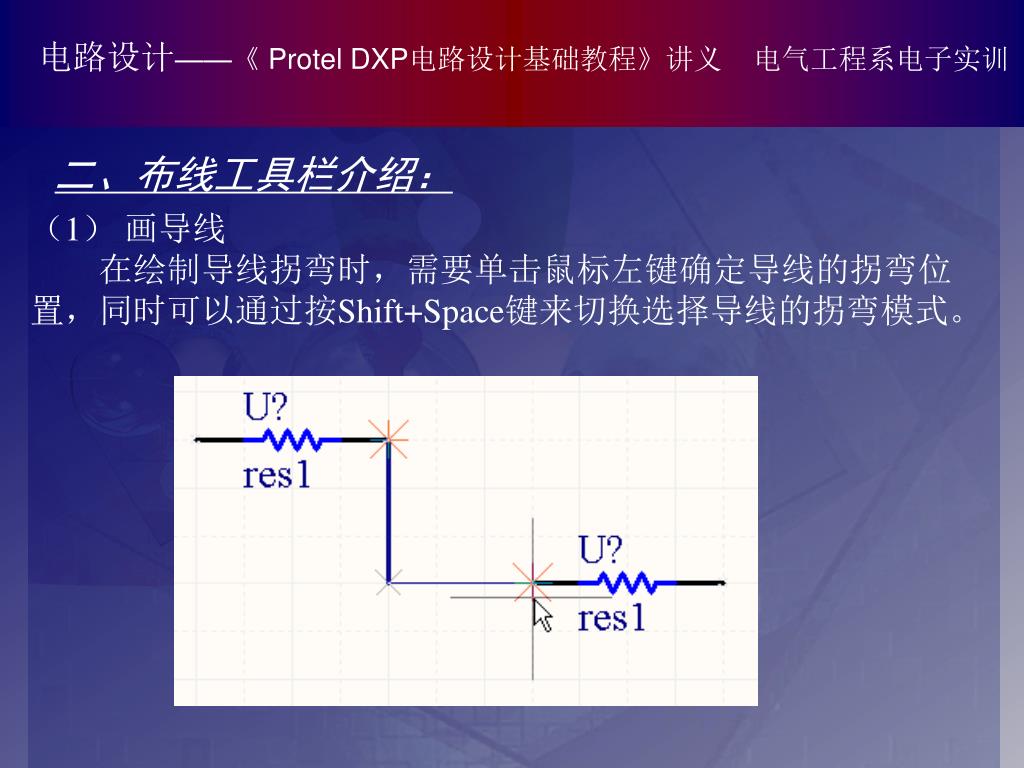 电路设计——《 Protel DXP电路设计基础教程》讲义　电气工程系电子实训

二、布线工具栏介绍：

（1） 画导线

在绘制导线拐弯时，需要单击鼠标左键确定导线的拐弯位置，同时可以通过按Shift+Space键来切换选择导线的拐弯模式。

U?
res1
U?
res1